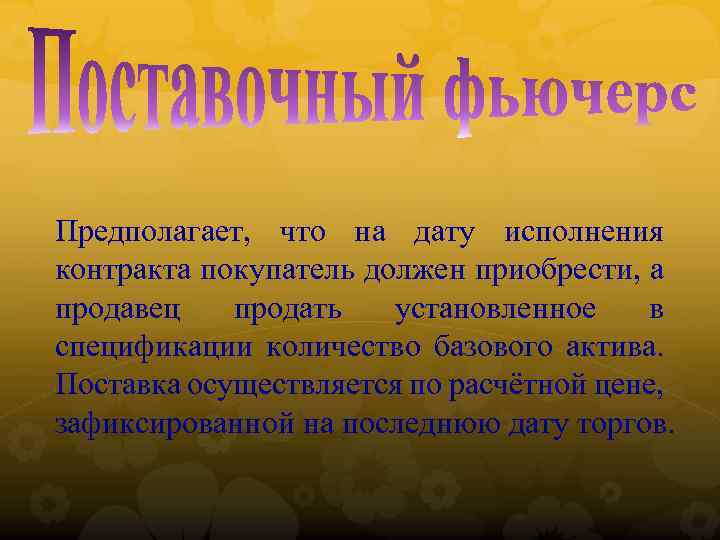 Поставочный фьючерс

Предполагает, что на дату исполнения контракта покупатель должен приобрести, а продавец продать установленное в спецификации количество базового актива. Поставка осуществляется по расчётной цене, зафиксированной на последнюю дату торгов.